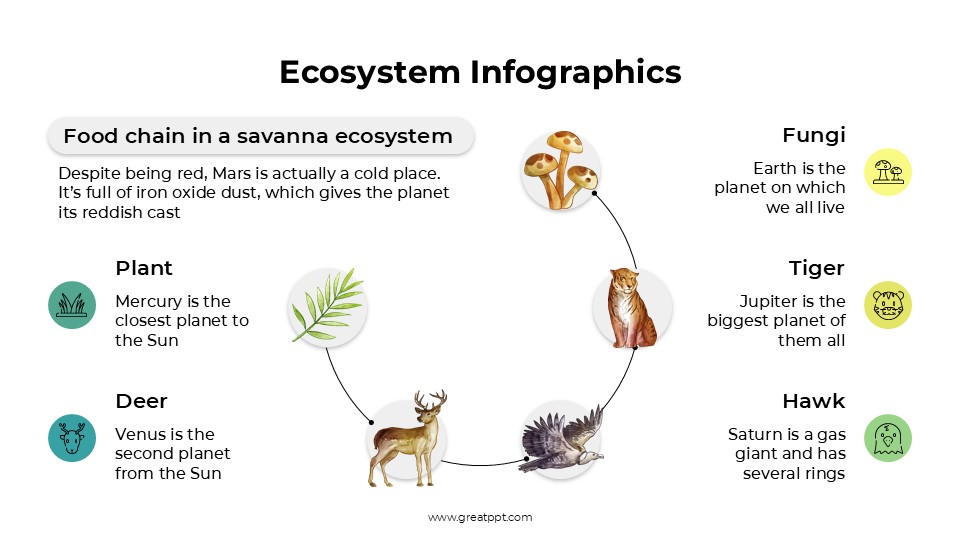 Ecosystem Infographics

Food chain in a savanna ecosystem

Despite being red, Mars is actually a cold place. It's full of iron oxide dust, which gives the planet its reddish cast

Plant

Mercury is the closest planet to the Sun

Deer

Venus is the second planet from the Sun

Fungi

Earth is the planet on which we all live

Tiger

Jupiter is the biggest planet of them all

Hawk

Saturn is a gas giant and has several rings

www.greatppt.com